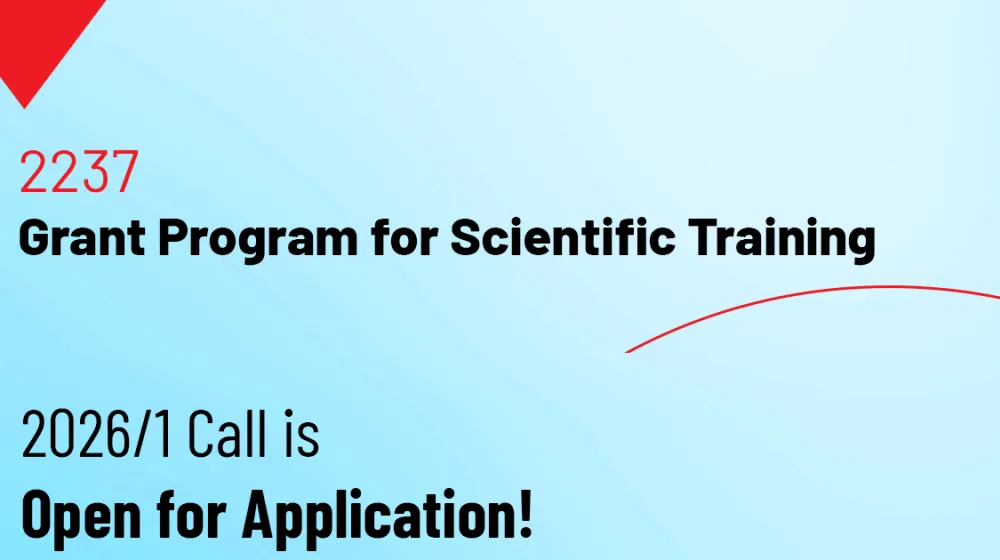 2237
Grant Program for Scientific Training

2026/1 Call is
Open for Application!